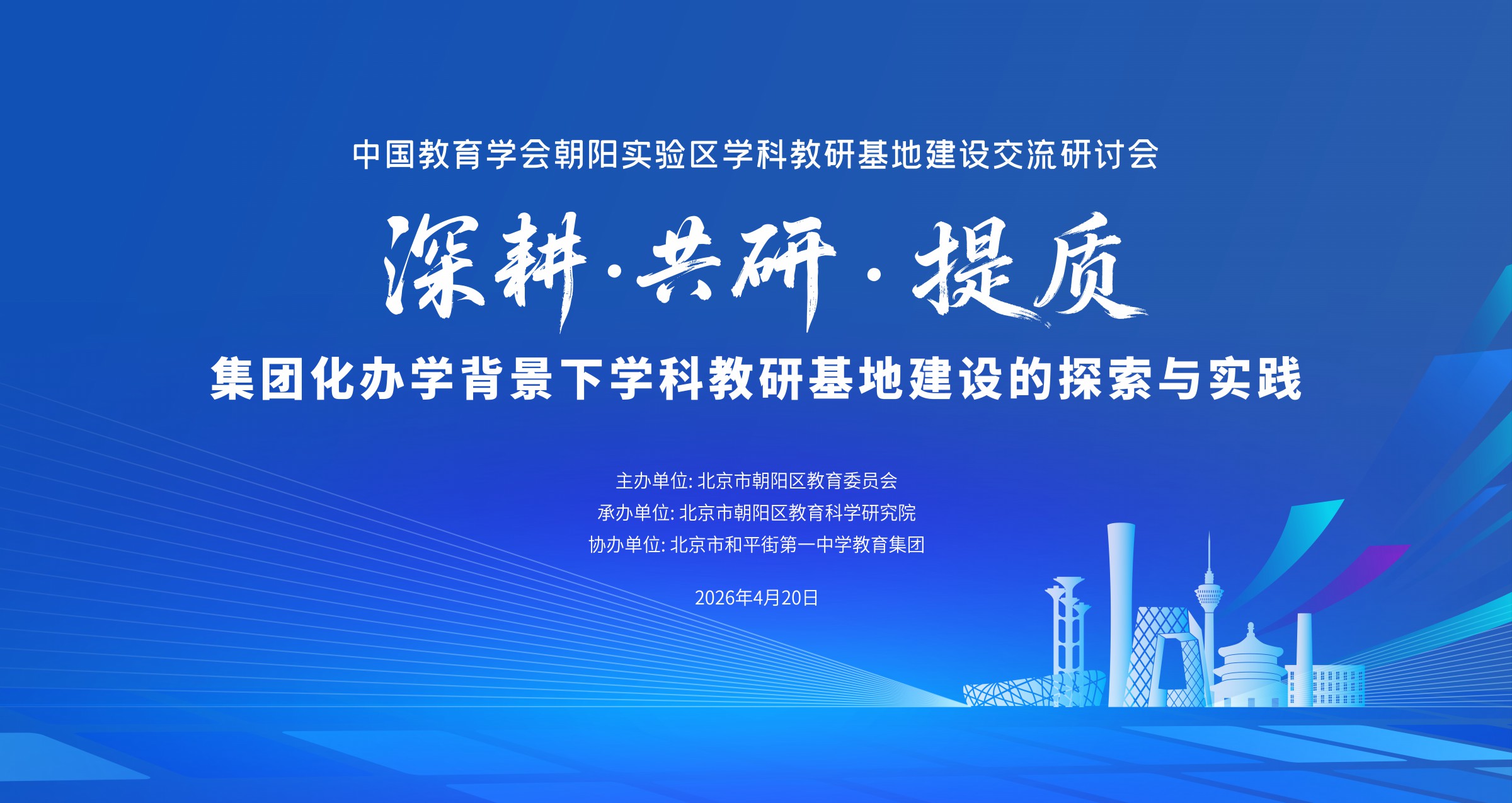 中国教育学会朝阳实验区学科教研基地建设交流研讨会

深耕·共研·提质

集团化办学背景下学科教研基地建设的探索与实践

主办单位: 北京市朝阳区教育委员会
承办单位: 北京市朝阳区教育科学研究院
协办单位: 北京市和平街第一中学教育集团

2026年4月20日